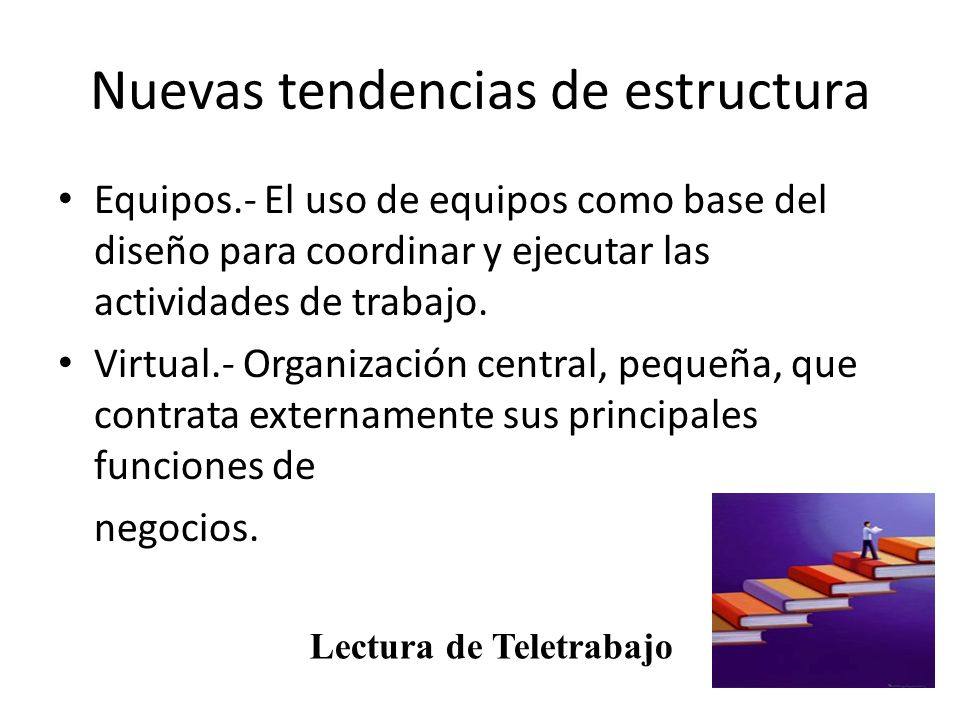 Nuevas tendencias de estructura

• Equipos.- El uso de equipos como base del diseño para coordinar y ejecutar las actividades de trabajo.

• Virtual.- Organización central, pequeña, que contrata externamente sus principales funciones de

negocios.

Lectura de Teletrabajo